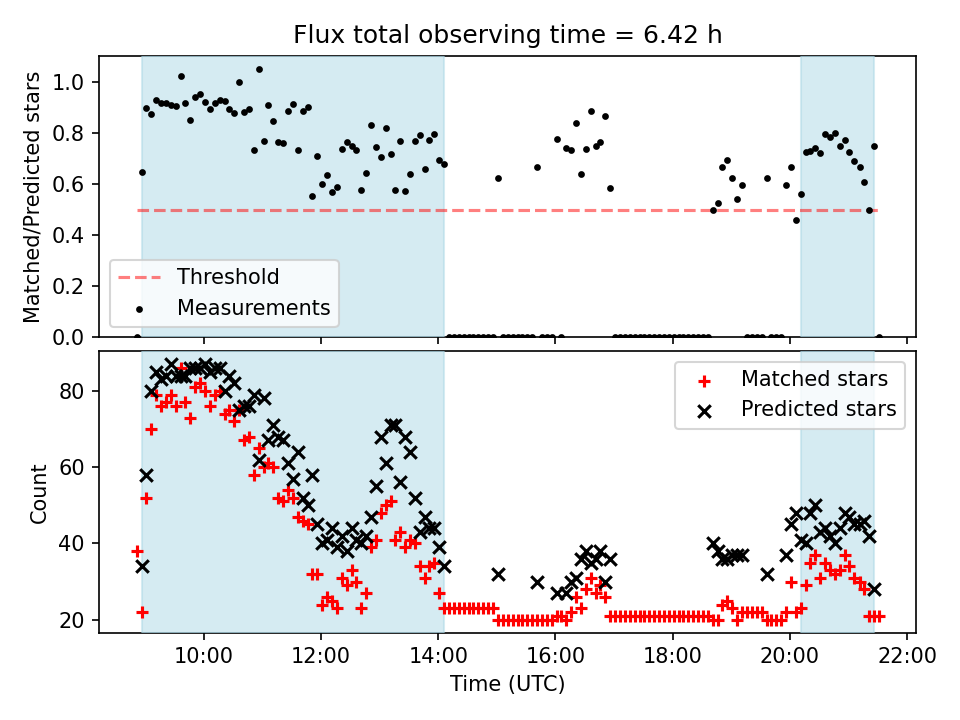 Flux total observing time = 6.42 h

Matched/Predicted stars

1.0
0.8
0.6
0.4
0.2
0.0

Threshold
Measurements

Count

80
60
40
20

Matched stars
Predicted stars

10:00
12:00
14:00
16:00
18:00
20:00
22:00

Time (UTC)